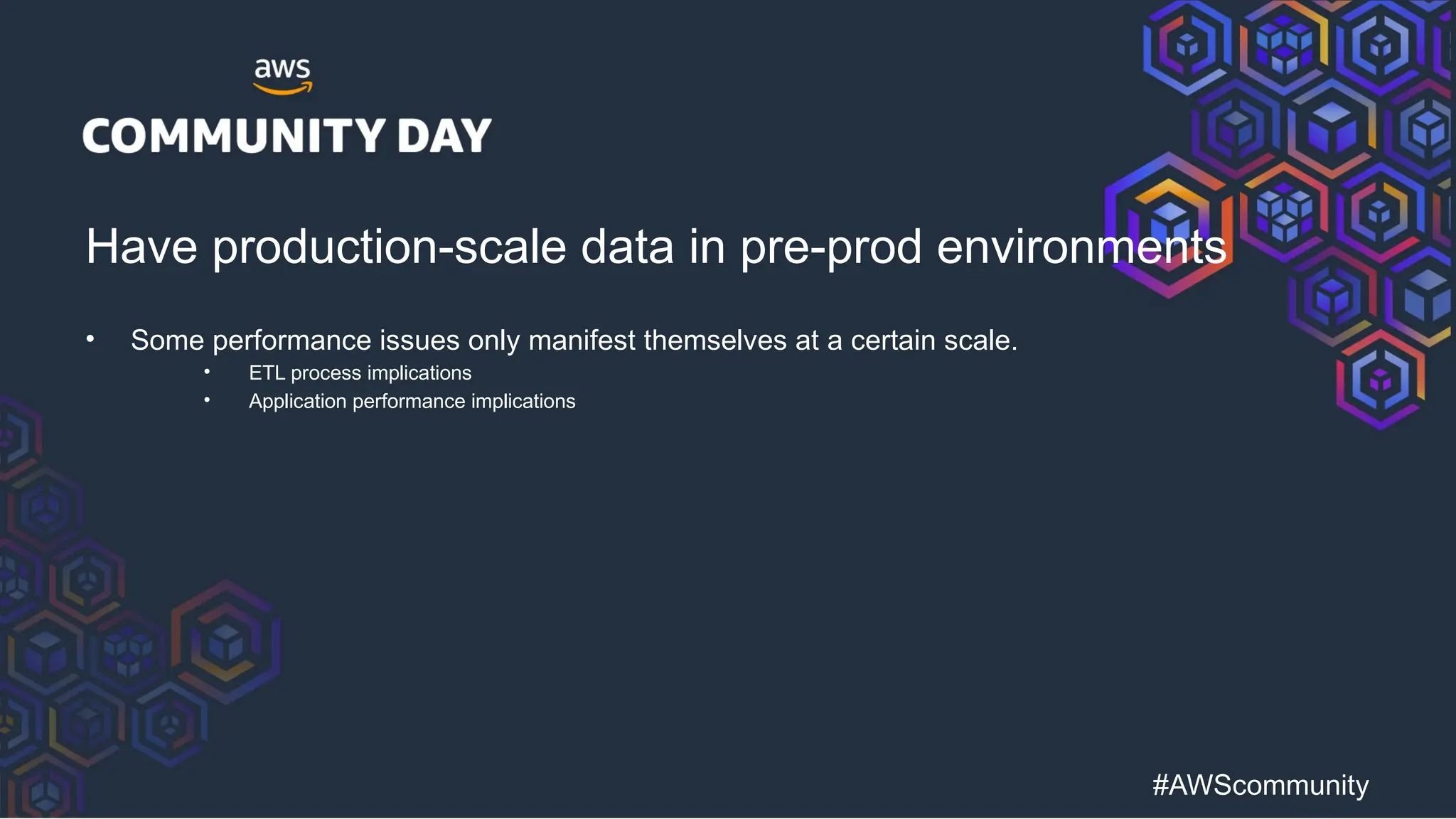 aws

COMMUNITY DAY

Have production-scale data in pre-prod environments

• Some performance issues only manifest themselves at a certain scale.
  • ETL process implications
  • Application performance implications

#AWScommunity